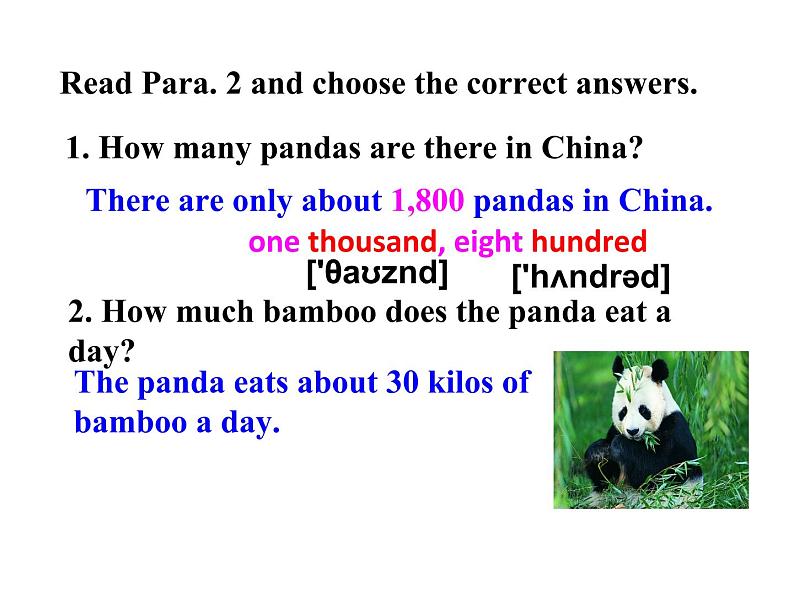 Read Para. 2 and choose the correct answers.

1. How many pandas are there in China?

There are only about 1,800 pandas in China.

one thousand, eight hundred

['θaʊznd] ['hʌndrəd]

2. How much bamboo does the panda eat a day?

The panda eats about 30 kilos of bamboo a day.